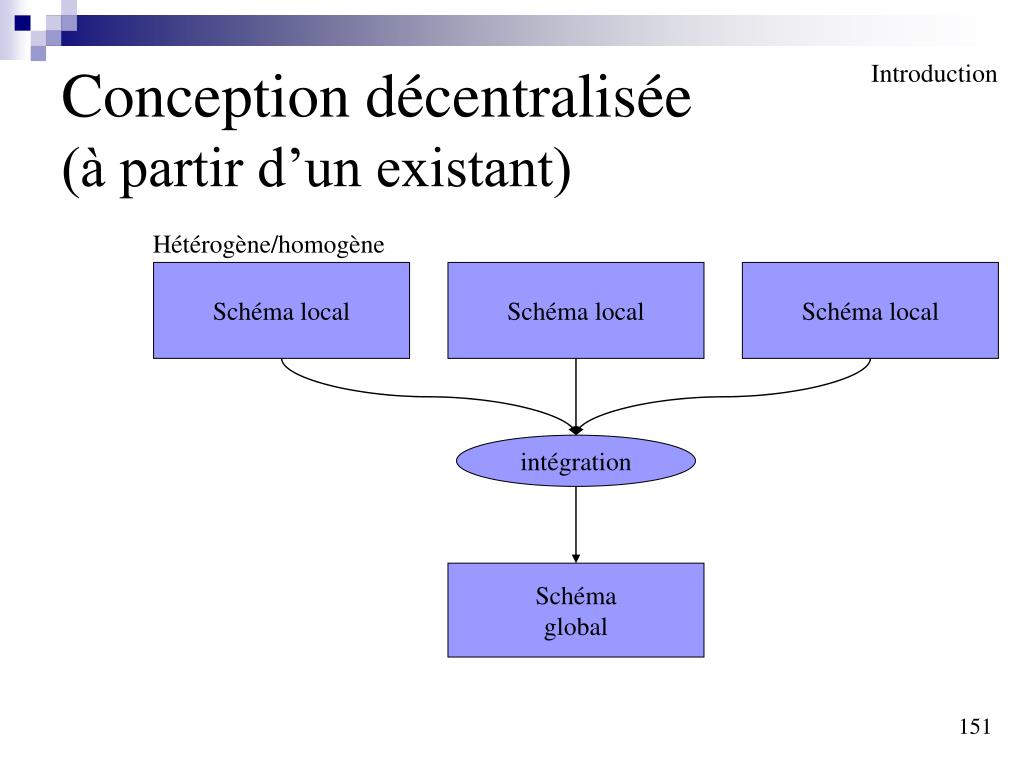 Introduction

Conception décentralisée
(à partir d’un existant)

Hétérogène/homogène

Schéma local

Schéma local

Schéma local

intégration

Schéma global

151